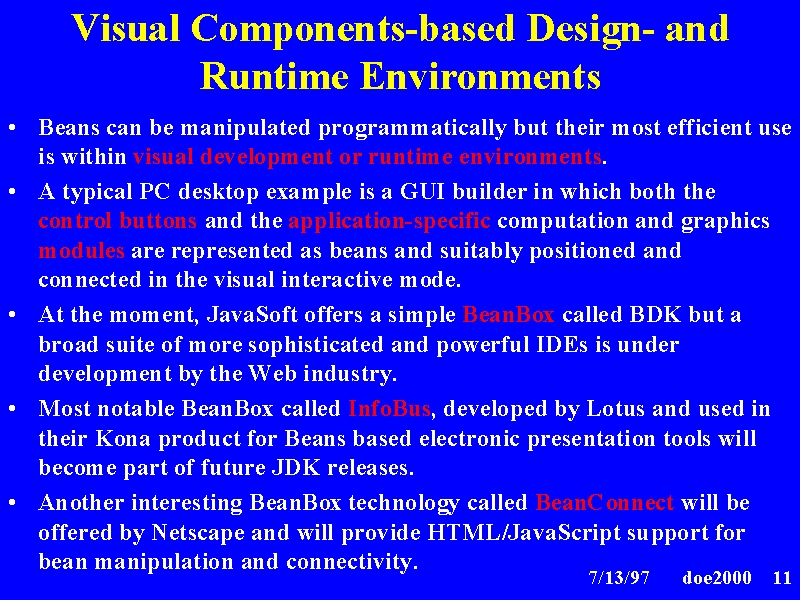 Visual Components-based Design- and Runtime Environments

• Beans can be manipulated programmatically but their most efficient use is within visual development or runtime environments.

• A typical PC desktop example is a GUI builder in which both the control buttons and the application-specific computation and graphics modules are represented as beans and suitably positioned and connected in the visual interactive mode.

• At the moment, JavaSoft offers a simple BeanBox called BDK but a broad suite of more sophisticated and powerful IDEs is under development by the Web industry.

• Most notable BeanBox called InfoBus, developed by Lotus and used in their Kona product for Beans based electronic presentation tools will become part of future JDK releases.

• Another interesting BeanBox technology called BeanConnect will be offered by Netscape and will provide HTML/JavaScript support for bean manipulation and connectivity.

7/13/97 doe2000 11